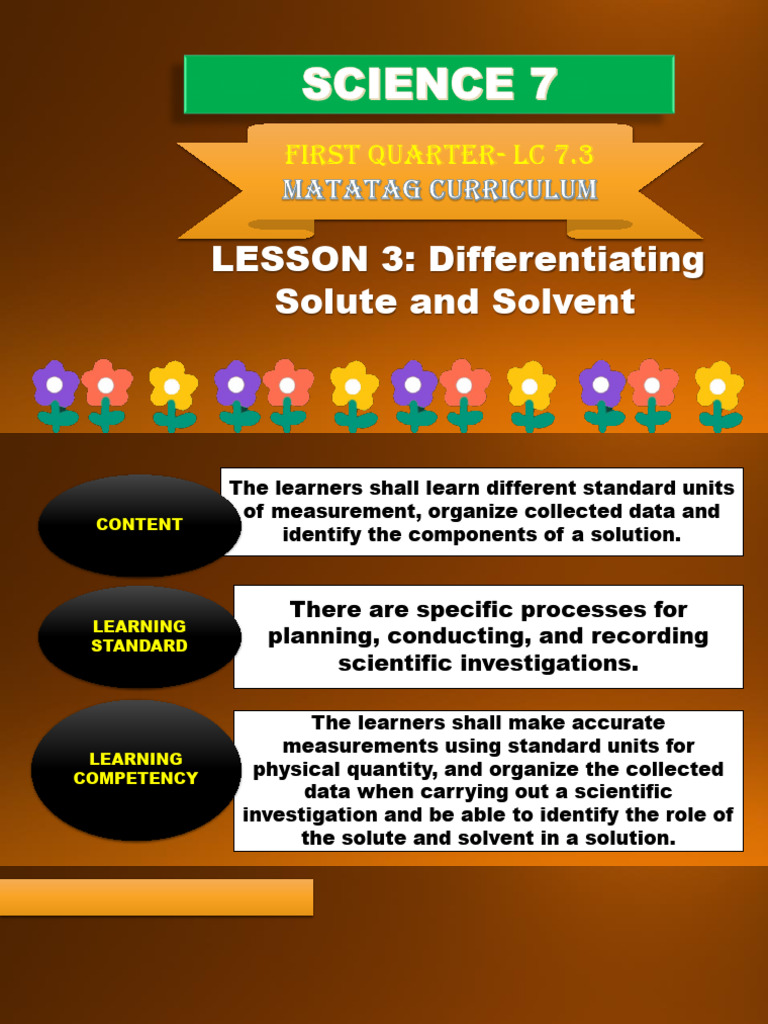 SCIENCE 7

FIRST QUARTER- LC 7.3
MATATAG CURRICULUM

LESSON 3: Differentiating Solute and Solvent

CONTENT

The learners shall learn different standard units of measurement, organize collected data and identify the components of a solution.

LEARNING STANDARD

There are specific processes for planning, conducting, and recording scientific investigations.

LEARNING COMPETENCY

The learners shall make accurate measurements using standard units for physical quantity, and organize the collected data when carrying out a scientific investigation and be able to identify the role of the solute and solvent in a solution.